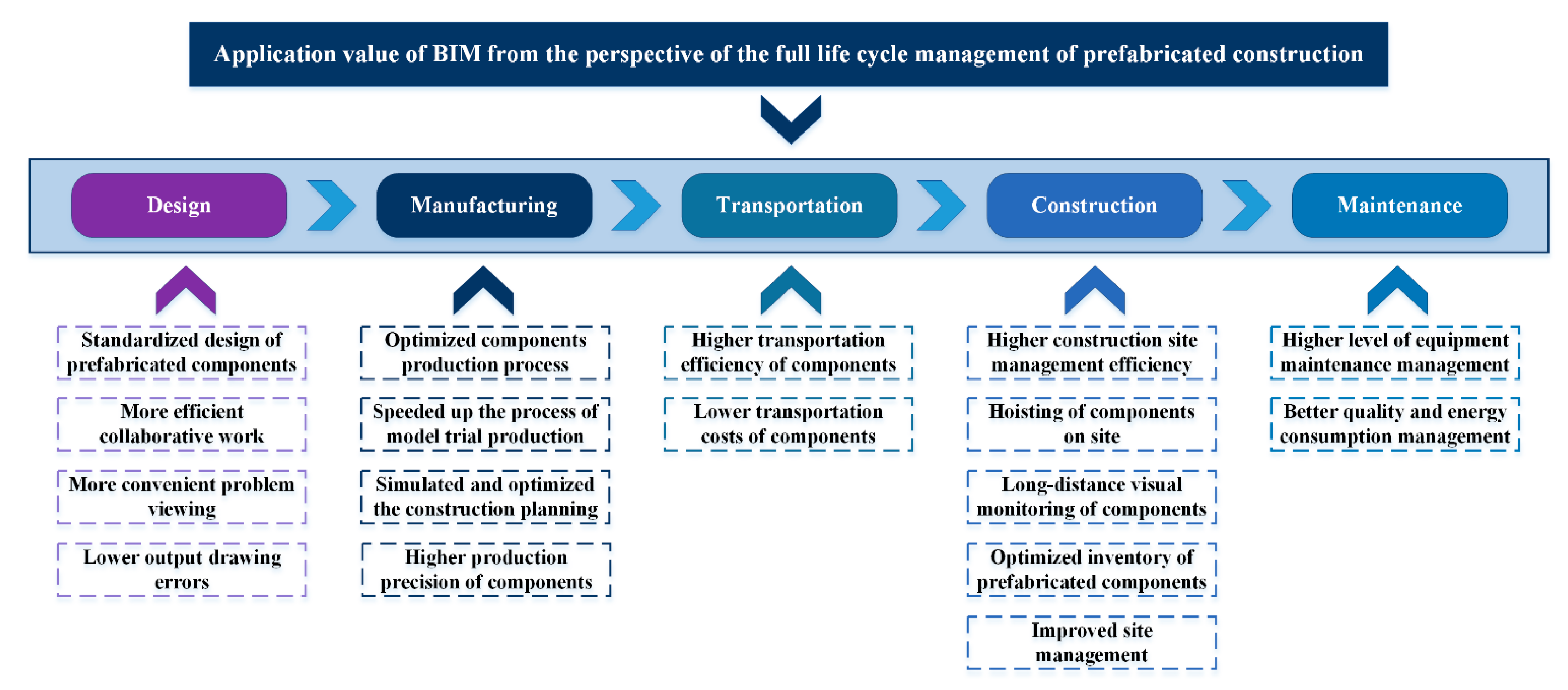 Application value of BIM from the perspective of the full life cycle management of prefabricated construction

Design

Manufacturing

Transportation

Construction

Maintenance

Standardized design of prefabricated components

More efficient collaborative work

More convenient problem viewing

Lower output drawing errors

Optimized components production process

Speeded up the process of model trial production

Simulated and optimized the construction planning

Higher production precision of components

Higher transportation efficiency of components

Lower transportation costs of components

Higher construction site management efficiency

Hoisting of components on site

Long-distance visual monitoring of components

Optimized inventory of prefabricated components

Improved site management

Higher level of equipment maintenance management

Better quality and energy consumption management